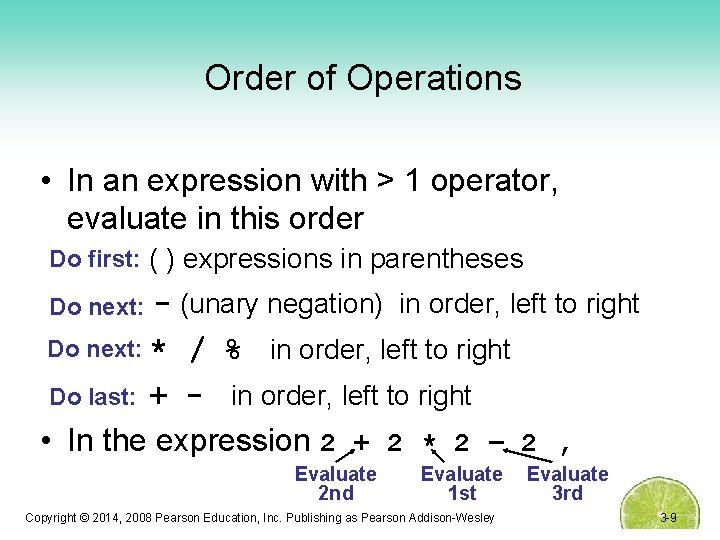 Order of Operations

• In an expression with > 1 operator, evaluate in this order

Do first: ( ) expressions in parentheses

Do next: − (unary negation) in order, left to right

Do next: * / % in order, left to right

Do last: + − in order, left to right

• In the expression 2 + 2 * 2 − 2 ,

Evaluate 2nd
Evaluate 1st
Evaluate 3rd

Copyright © 2014, 2008 Pearson Education, Inc. Publishing as Pearson Addison-Wesley

3-9